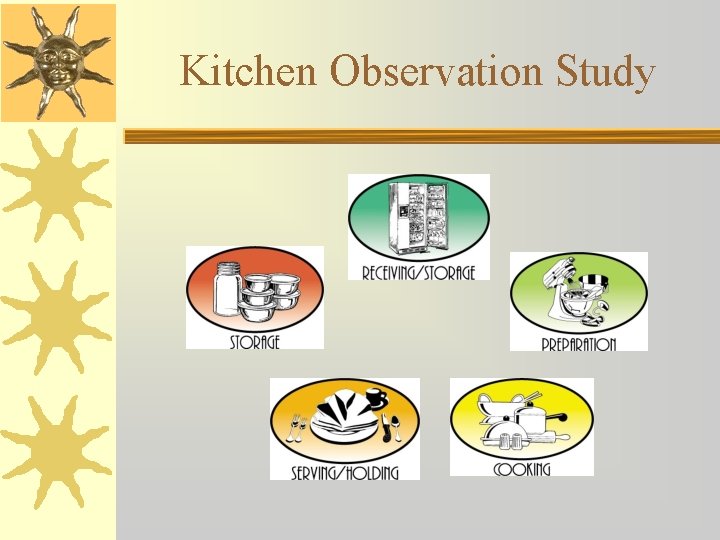 Kitchen Observation Study

RECEIVING/STORAGE

STORAGE

PREPARATION

SERVING/HOLDING

COOKING